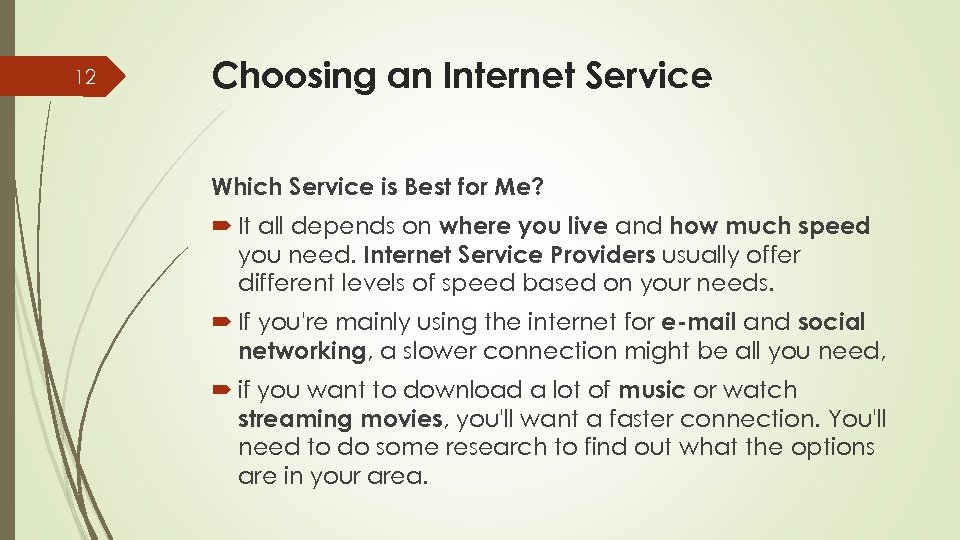 12

Choosing an Internet Service

Which Service is Best for Me?

It all depends on where you live and how much speed you need. Internet Service Providers usually offer different levels of speed based on your needs.

If you're mainly using the internet for e-mail and social networking, a slower connection might be all you need,

if you want to download a lot of music or watch streaming movies, you'll want a faster connection. You'll need to do some research to find out what the options are in your area.